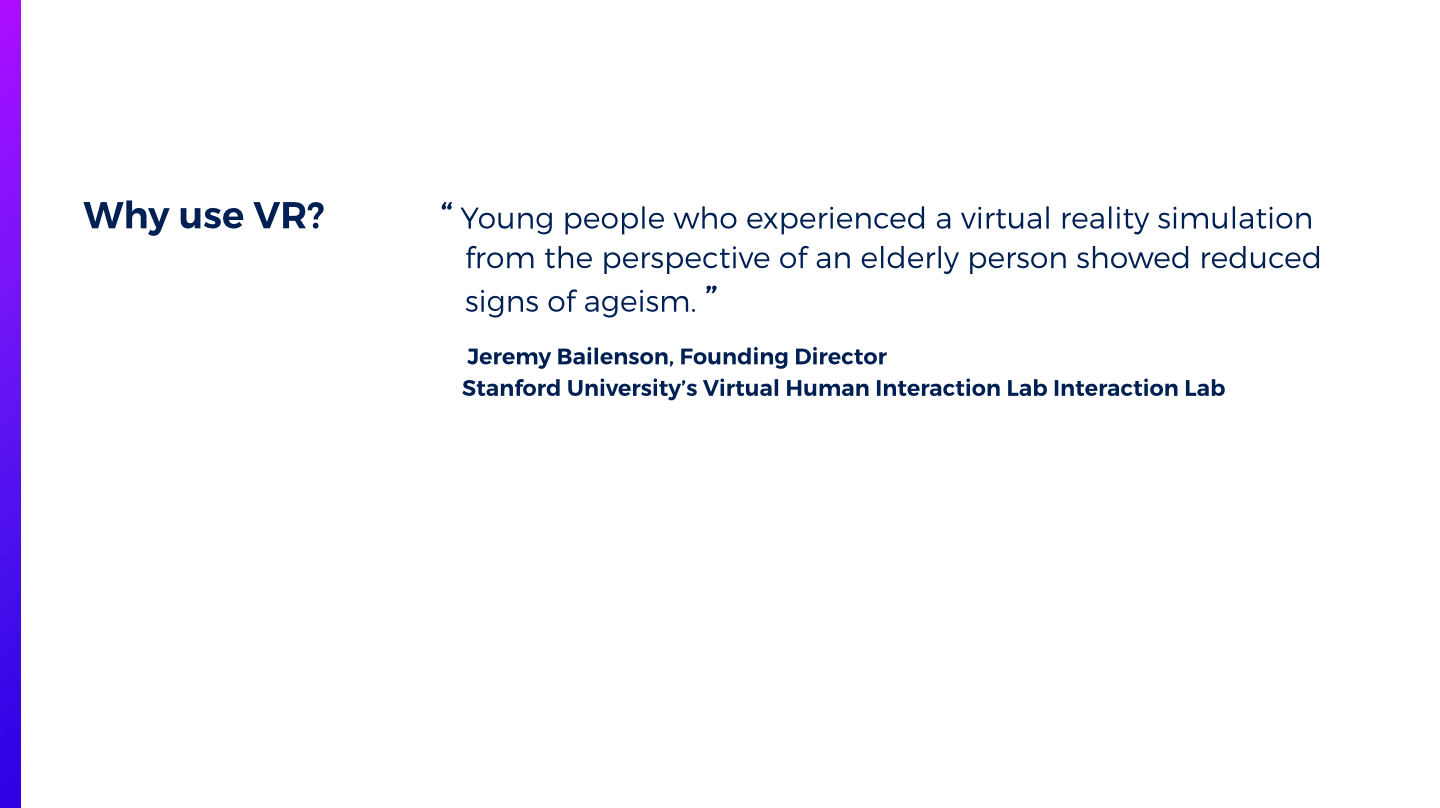 Why use VR?

“ Young people who experienced a virtual reality simulation from the perspective of an elderly person showed reduced signs of ageism. ”

Jeremy Bailenson, Founding Director
Stanford University’s Virtual Human Interaction Lab Interaction Lab